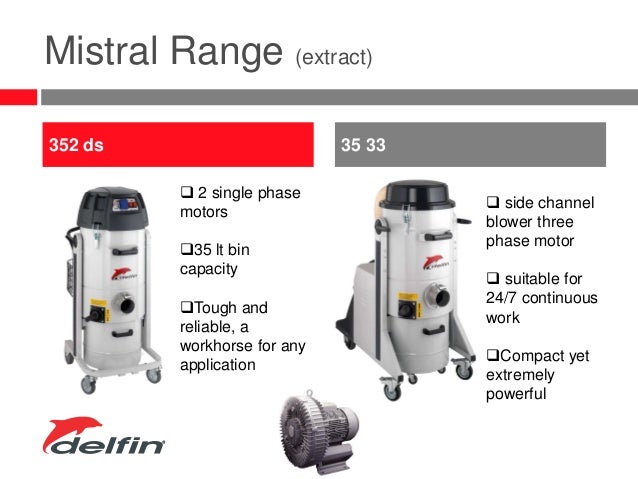 Mistral Range (extract)

352 ds

❑ 2 single phase motors

❑35 lt bin capacity

❑Tough and reliable, a workhorse for any application

35 33

❑ side channel blower three phase motor

❑ suitable for 24/7 continuous work

❑Compact yet extremely powerful

delfin